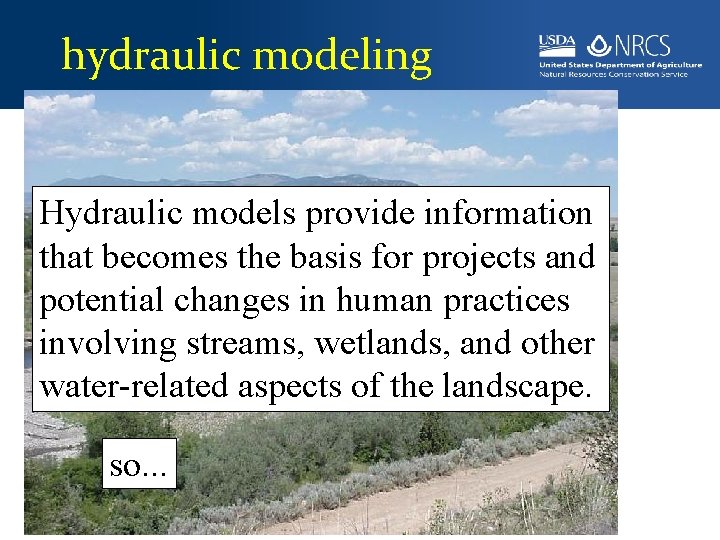 hydraulic modeling

USDA NRCS
United States Department of Agriculture
Natural Resources Conservation Service

Hydraulic models provide information that becomes the basis for projects and potential changes in human practices involving streams, wetlands, and other water-related aspects of the landscape.

so…